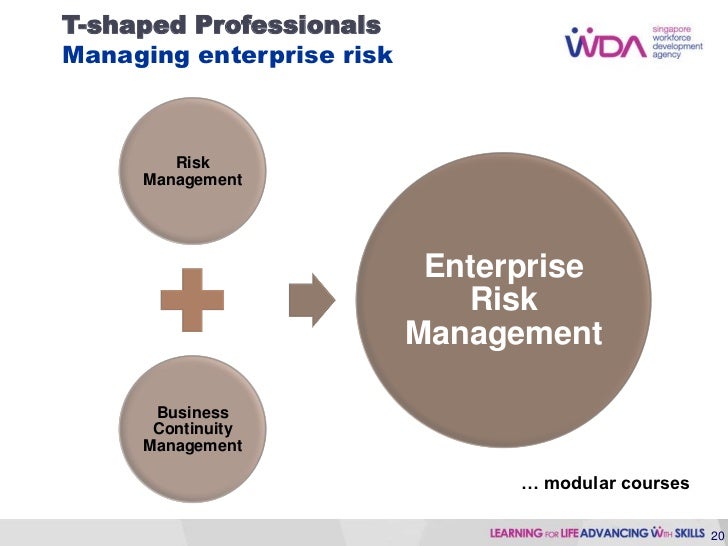 T-shaped Professionals
Managing enterprise risk

WDA singapore workforce development agency

Risk Management

Business Continuity Management

Enterprise Risk Management

… modular courses

LEARNING FOR LIFE ADVANCING WITH SKILLS 20